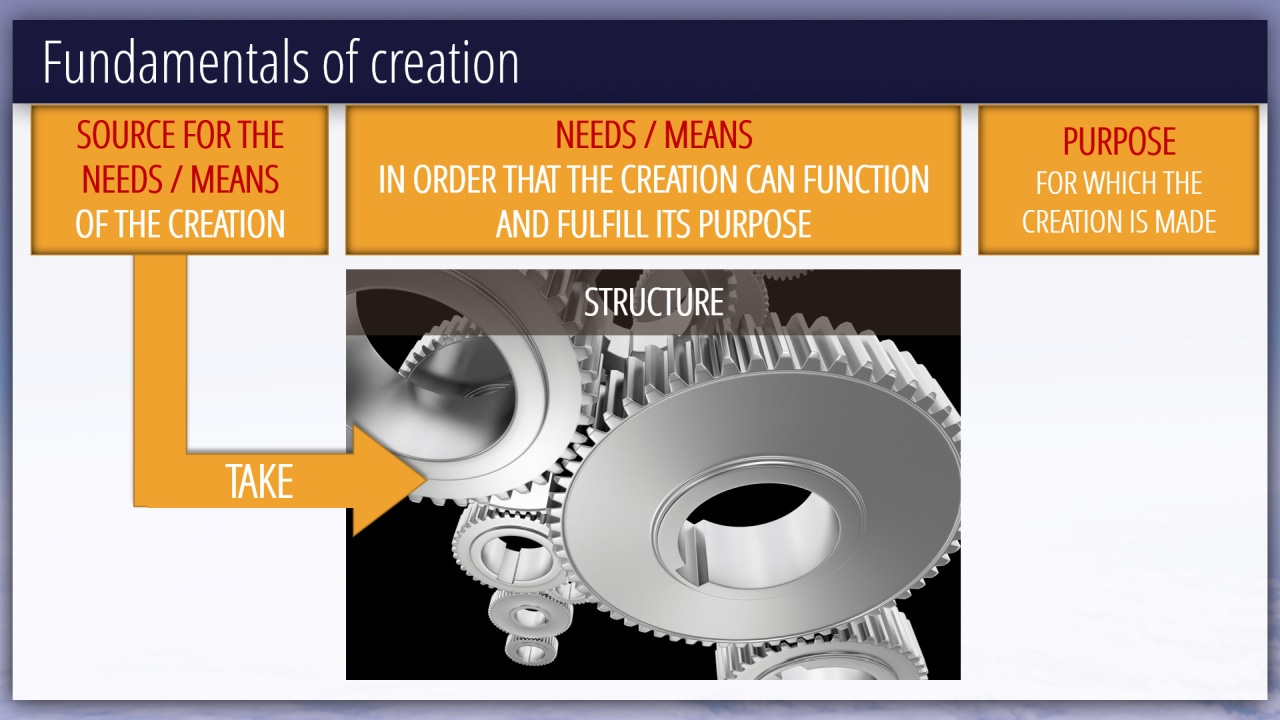 Fundamentals of creation

SOURCE FOR THE NEEDS / MEANS OF THE CREATION

NEEDS / MEANS
IN ORDER THAT THE CREATION CAN FUNCTION AND FULFILL ITS PURPOSE

PURPOSE
FOR WHICH THE CREATION IS MADE

STRUCTURE

TAKE